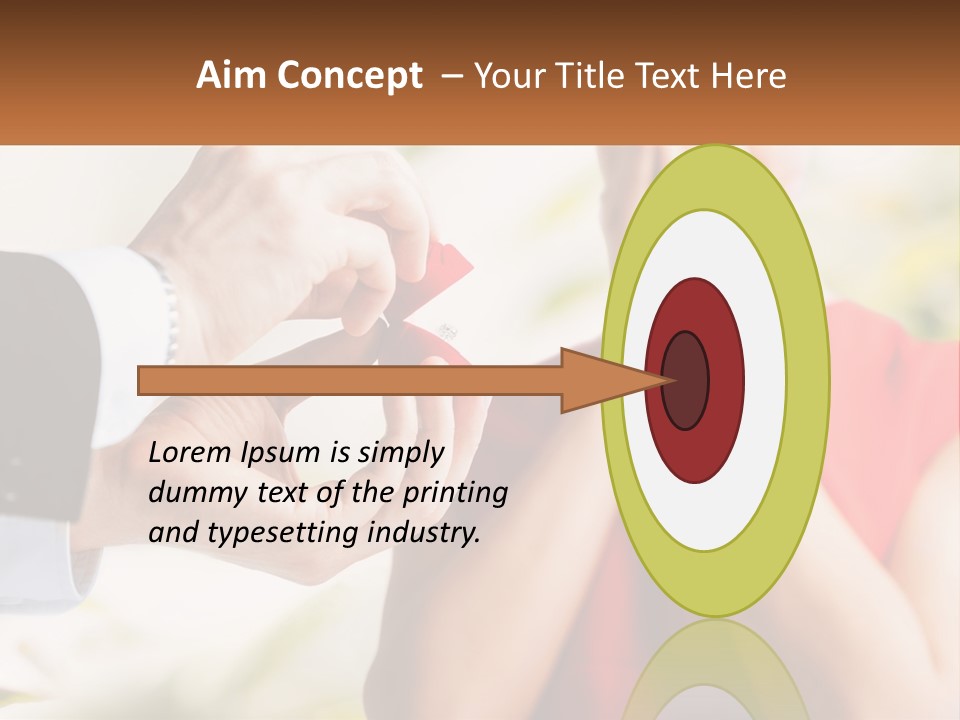 Aim Concept – Your Title Text Here

Lorem Ipsum is simply dummy text of the printing and typesetting industry.